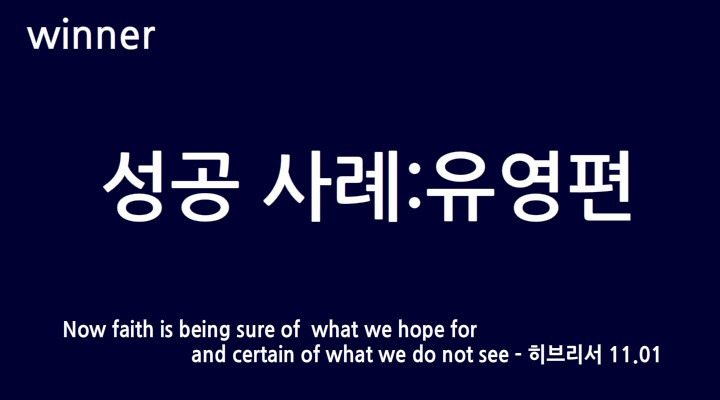 winner

성공 사례:유영편

Now faith is being sure of what we hope for and certain of what we do not see - 히브리서 11.01